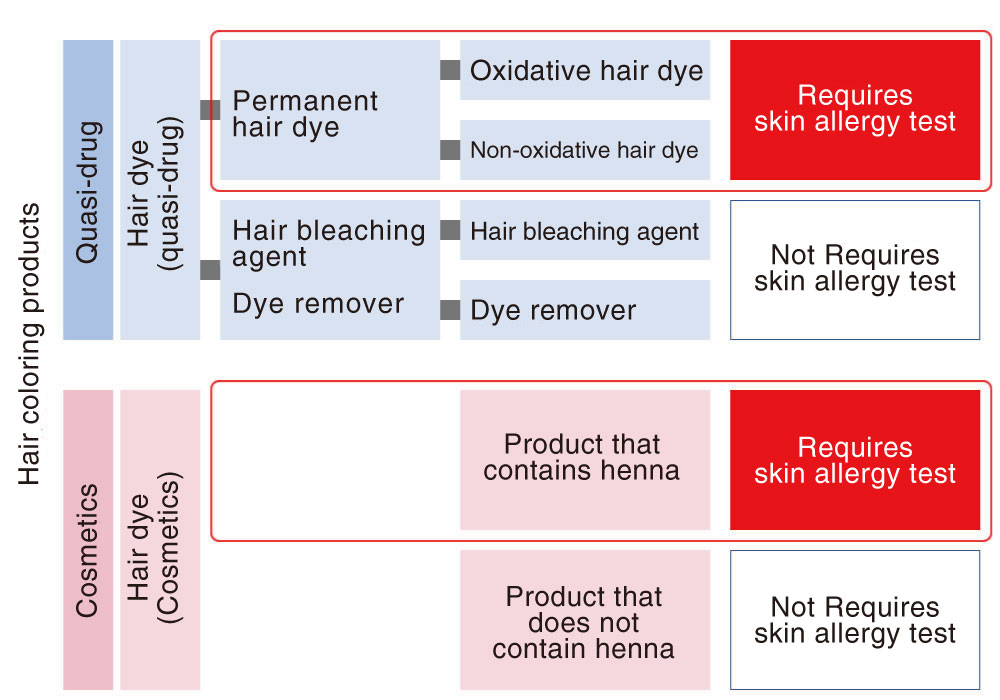 Hair coloring products

Quasi-drug

Hair dye (quasi-drug)

Permanent hair dye

Oxidative hair dye

Non-oxidative hair dye

Requires skin allergy test

Hair bleaching agent

Dye remover

Hair bleaching agent

Dye remover

Not Requires skin allergy test

Cosmetics

Hair dye (Cosmetics)

Product that contains henna

Requires skin allergy test

Product that does not contain henna

Not Requires skin allergy test